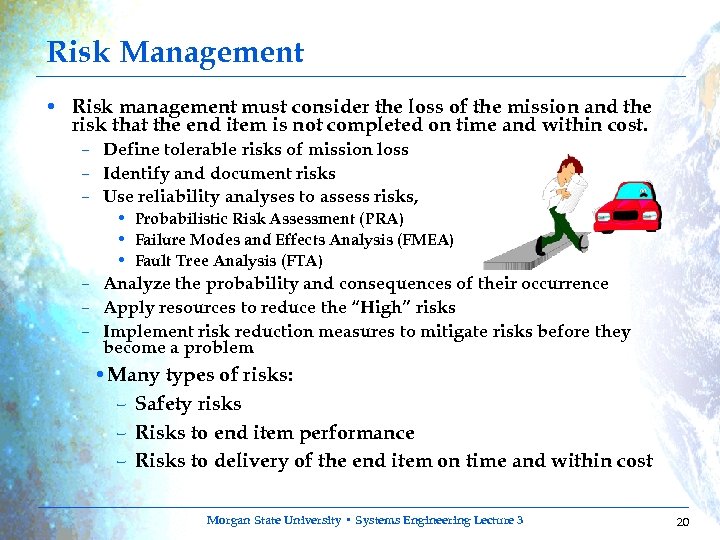 Risk Management

• Risk management must consider the loss of the mission and the risk that the end item is not completed on time and within cost.
  – Define tolerable risks of mission loss
  – Identify and document risks
  – Use reliability analyses to assess risks,
    • Probabilistic Risk Assessment (PRA)
    • Failure Modes and Effects Analysis (FMEA)
    • Fault Tree Analysis (FTA)
  – Analyze the probability and consequences of their occurrence
  – Apply resources to reduce the "High" risks
  – Implement risk reduction measures to mitigate risks before they become a problem
• Many types of risks:
  – Safety risks
  – Risks to end item performance
  – Risks to delivery of the end item on time and within cost

Morgan State University • Systems Engineering Lecture 3

20